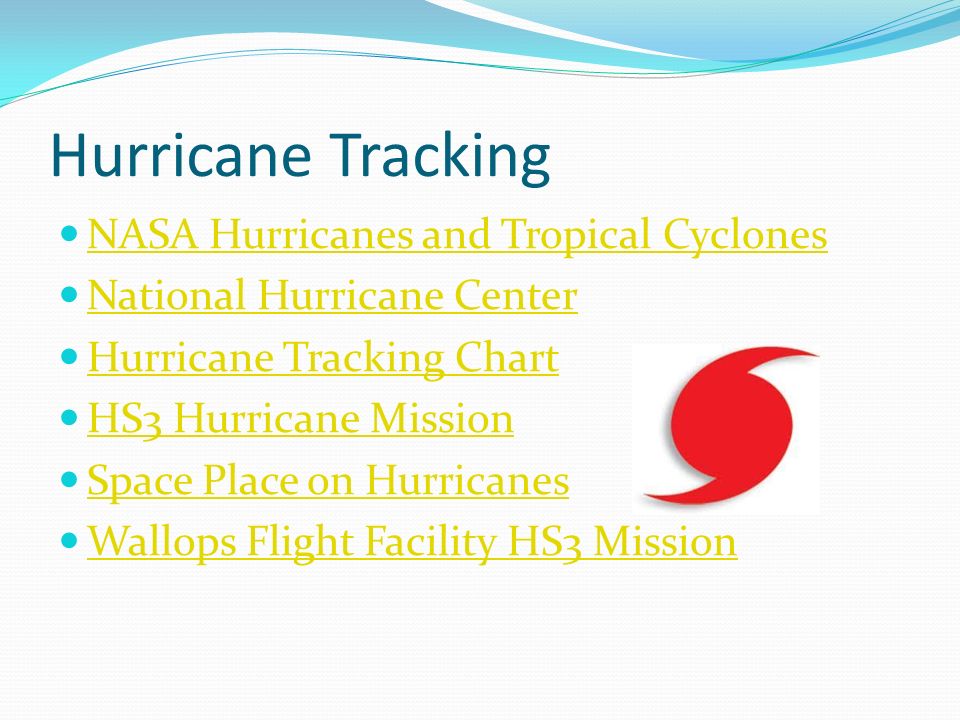 Hurricane Tracking

- NASA Hurricanes and Tropical Cyclones
- National Hurricane Center
- Hurricane Tracking Chart
- HS3 Hurricane Mission
- Space Place on Hurricanes
- Wallops Flight Facility HS3 Mission